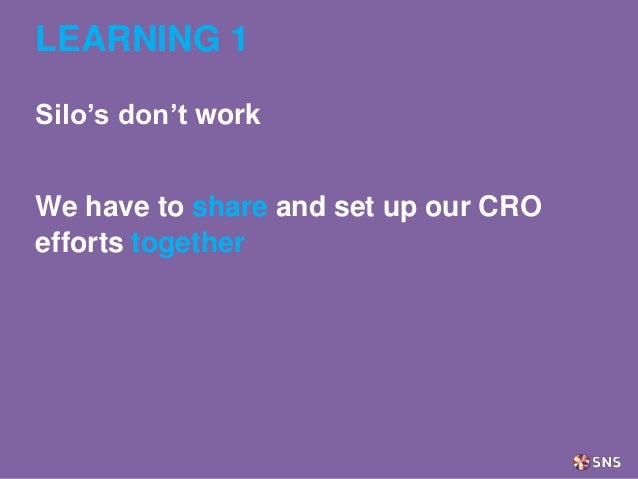 LEARNING 1

Silo’s don’t work

We have to share and set up our CRO efforts together

SNS